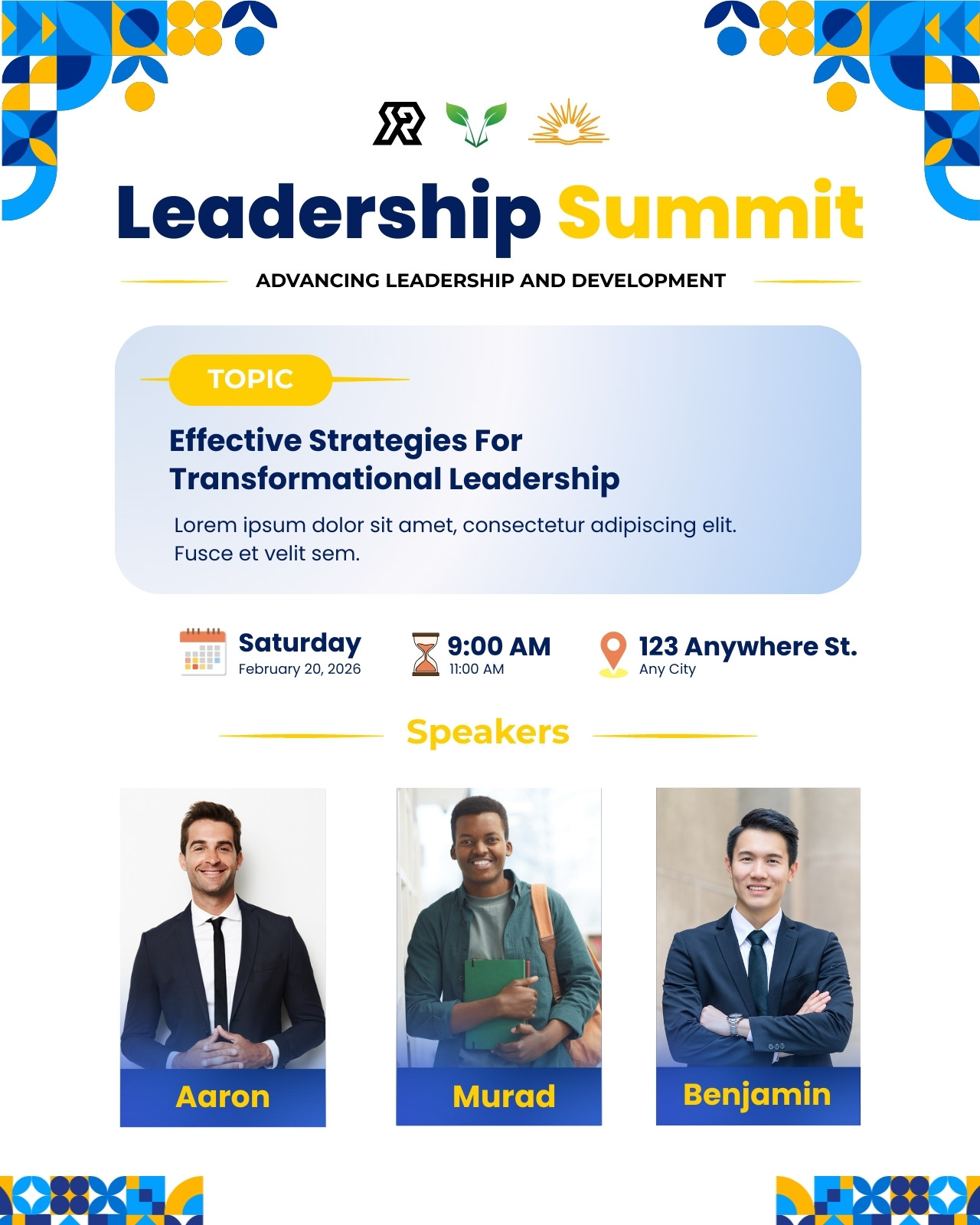 Leadership Summit

ADVANCING LEADERSHIP AND DEVELOPMENT

TOPIC

Effective Strategies For Transformational Leadership

Lorem ipsum dolor sit amet, consectetur adipiscing elit. Fusce et velit sem.

Saturday
February 20, 2026

9:00 AM
11:00 AM

123 Anywhere St.
Any City

Speakers

Aaron

Murad

Benjamin